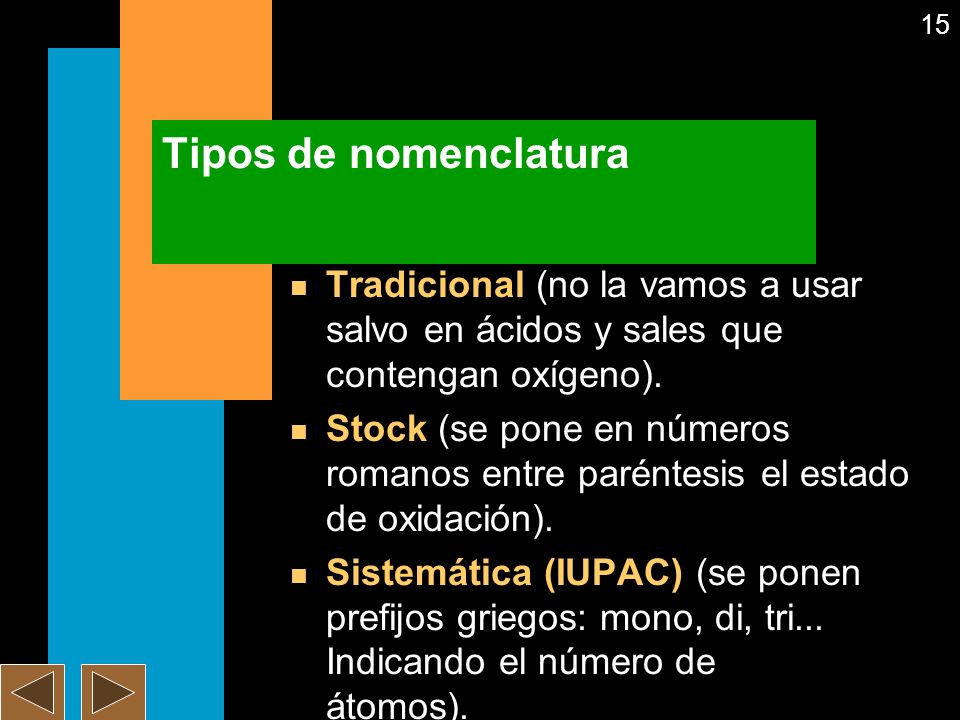 15

Tipos de nomenclatura

- Tradicional (no la vamos a usar salvo en ácidos y sales que contengan oxígeno).
- Stock (se pone en números romanos entre paréntesis el estado de oxidación).
- Sistemática (IUPAC) (se ponen prefijos griegos: mono, di, tri... Indicando el número de átomos).